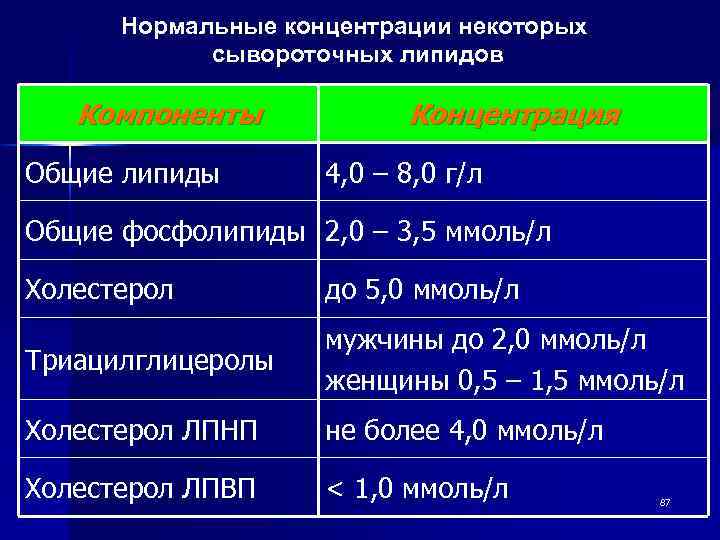 Нормальные концентрации некоторых сывороточных липидов

| Компоненты | Концентрация |
|---|---|
| Общие липиды | 4,0 – 8,0 г/л |
| Общие фосфолипиды | 2,0 – 3,5 ммоль/л |
| Холестерол | до 5,0 ммоль/л |
| Триацилглицеролы | мужчины до 2,0 ммоль/л женщины 0,5 – 1,5 ммоль/л |
| Холестерол ЛПНП | не более 4,0 ммоль/л |
| Холестерол ЛПВП | < 1,0 ммоль/л |

87